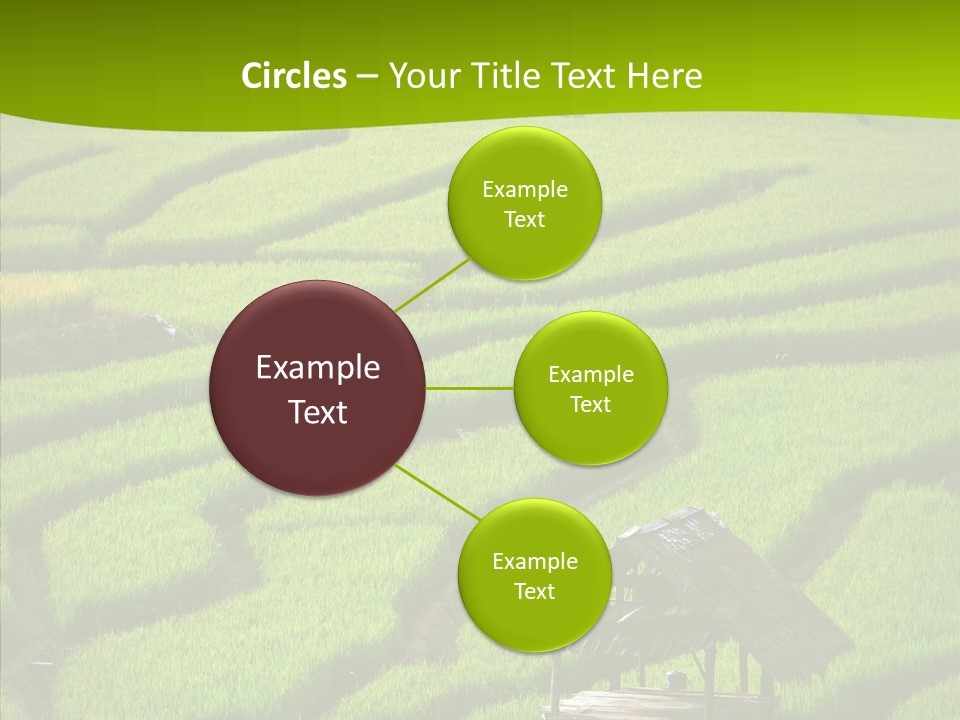 Circles – Your Title Text Here

Example Text

Example Text

Example Text

Example Text